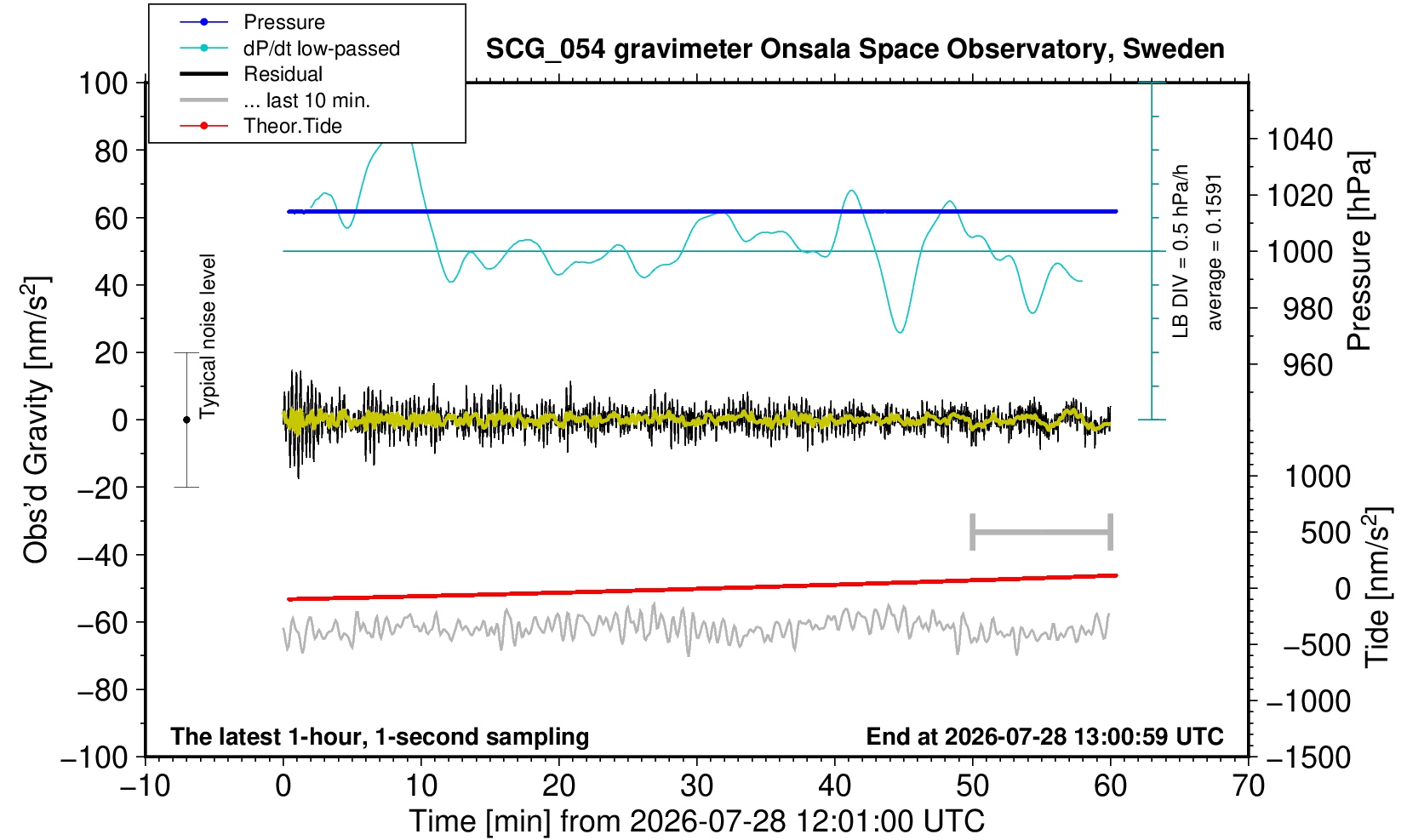 Pressure
dP/dt low-passed
Residual
... last 10 min.
Theor.Tide

SCG_054 gravimeter Onsala Space Observatory, Sweden

100
80
60
40
20
0
−20
−40
−60
−80
−100

Obs'd Gravity [nm/s$^2$]

Typical noise level

LB DIV = 0.5 hPa/h
average = 0.1591

1040
1020
1000
980
960

Pressure [hPa]

1000
500
0
−500
−1000
−1500

Tide [nm/s$^2$]

The latest 1-hour, 1-second sampling
End at 2026-07-28 13:00:59 UTC

−10
0
10
20
30
40
50
60
70

Time [min] from 2026-07-28 12:01:00 UTC